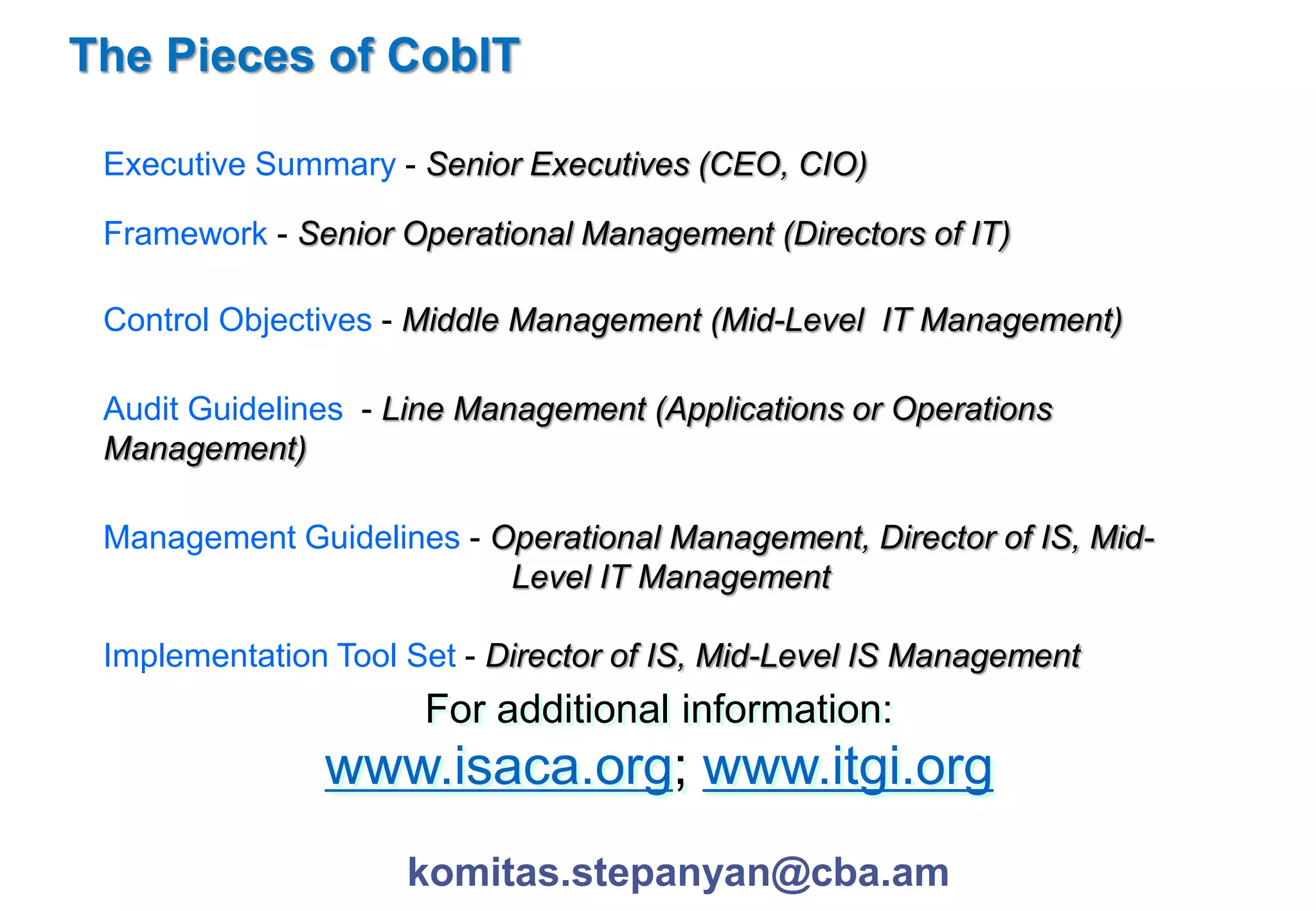 The Pieces of CobIT

Executive Summary - Senior Executives (CEO, CIO)

Framework - Senior Operational Management (Directors of IT)

Control Objectives - Middle Management (Mid-Level IT Management)

Audit Guidelines - Line Management (Applications or Operations Management)

Management Guidelines - Operational Management, Director of IS, Mid-Level IT Management

Implementation Tool Set - Director of IS, Mid-Level IS Management

For additional information:

www.isaca.org; www.itgi.org

komitas.stepanyan@cba.am